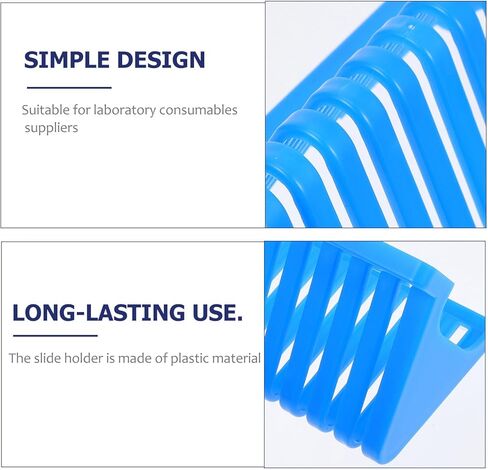 SIMPLE DESIGN

Suitable for laboratory consumables suppliers

LONG-LASTING USE.

The slide holder is made of plastic material